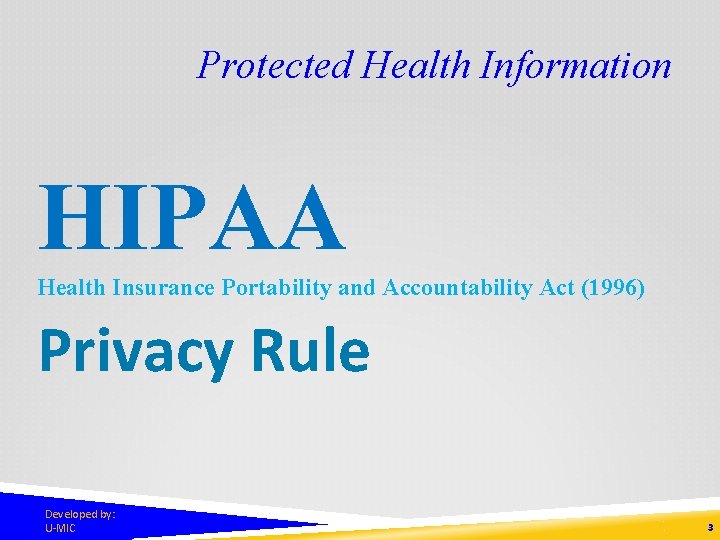 Protected Health Information

HIPAA

Health Insurance Portability and Accountability Act (1996)

Privacy Rule

Developed by:
U-MIC

3